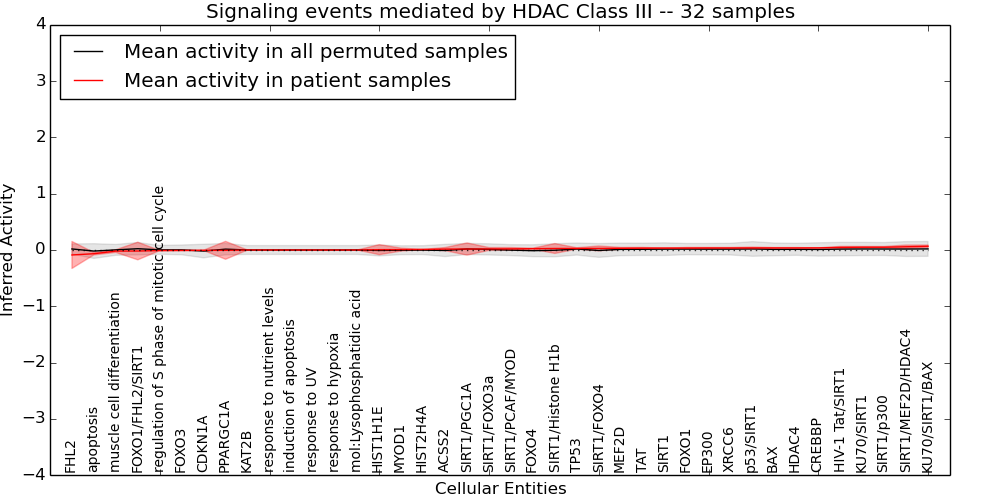 Signaling events mediated by HDAC Class III -- 32 samples

Mean activity in all permuted samples
Mean activity in patient samples

Inferred Activity

4
3
2
1
0
−1
−2
−3
−4

FHL2
apoptosis
muscle cell differentiation
FOXO1/FHL2/SIRT1
regulation of S phase of mitotic cell cycle
FOXO3
CDKN1A
PPARGC1A
KAT2B
response to nutrient levels
induction of apoptosis
response to UV
response to hypoxia
mol:Lysophosphatidic acid
HIST1H1E
MYOD1
HIST2H4A
ACSS2
SIRT1/PGC1A
SIRT1/FOXO3a
SIRT1/PCAF/MYOD
FOXO4
SIRT1/Histone H1b
TP53
SIRT1/FOXO4
MEF2D
TAT
SIRT1
FOXO1
EP300
XRCC6
p53/SIRT1
BAX
HDAC4
CREBBP
HIV-1 Tat/SIRT1
KU70/SIRT1
SIRT1/p300
SIRT1/MEF2D/HDAC4
KU70/SIRT1/BAX

Cellular Entities